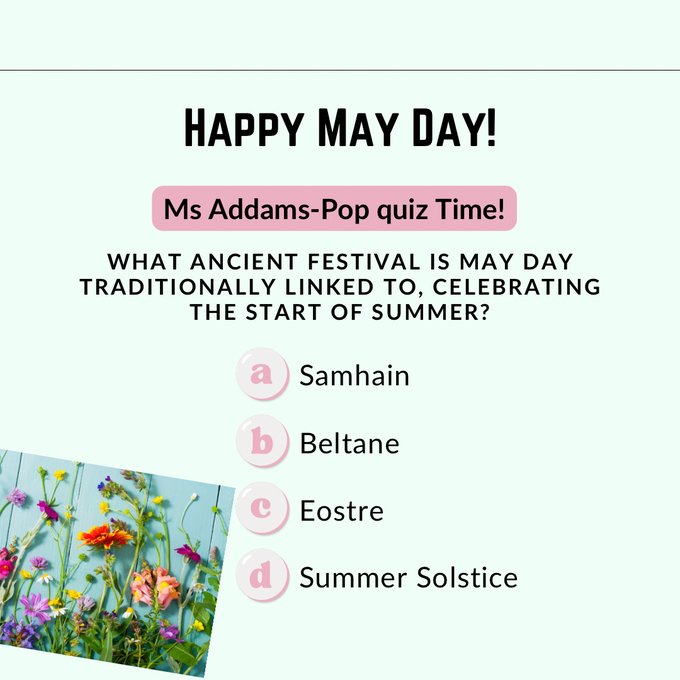 HAPPY MAY DAY!

Ms Addams-Pop quiz Time!

WHAT ANCIENT FESTIVAL IS MAY DAY TRADITIONALLY LINKED TO, CELEBRATING THE START OF SUMMER?

a Samhain

b Beltane

c Eostre

d Summer Solstice